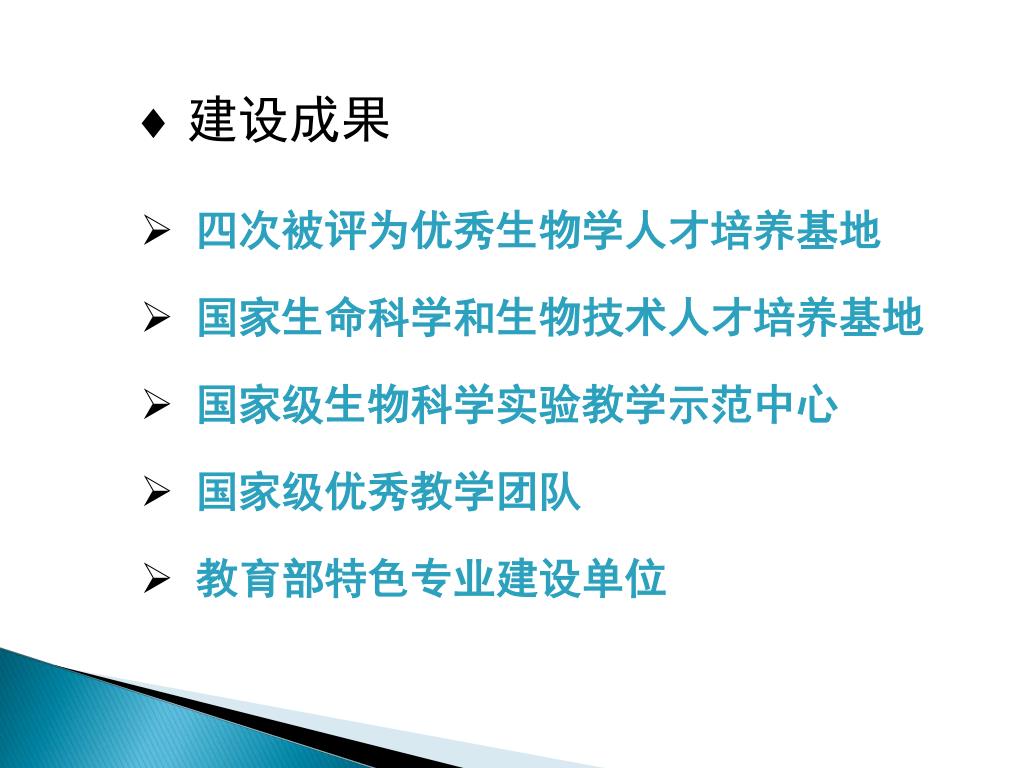 ♦ 建设成果

➢ 四次被评为优秀生物学人才培养基地

➢ 国家生命科学和生物技术人才培养基地

➢ 国家级生物科学实验教学示范中心

➢ 国家级优秀教学团队

➢ 教育部特色专业建设单位